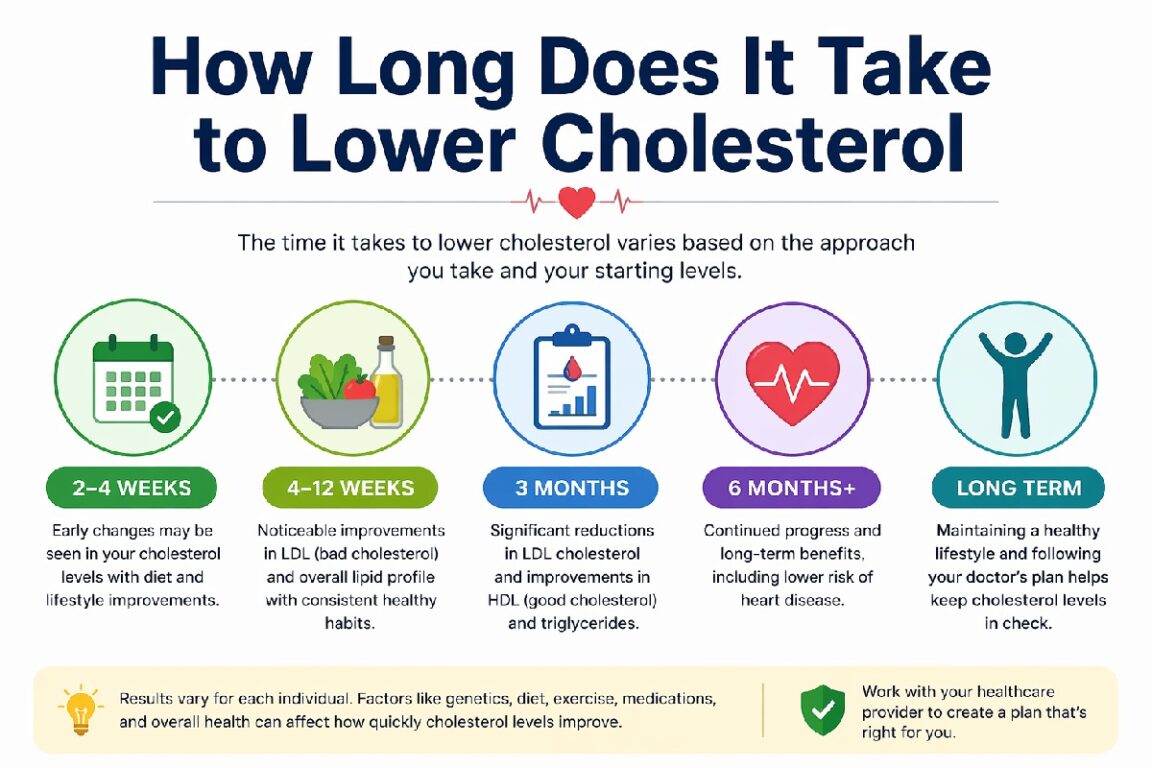 How Long Does It Take to Lower Cholesterol

The time it takes to lower cholesterol varies based on the approach you take and your starting levels.

2–4 WEEKS

Early changes may be seen in your cholesterol levels with diet and lifestyle improvements.

4–12 WEEKS

Noticeable improvements in LDL (bad cholesterol) and overall lipid profile with consistent healthy habits.

3 MONTHS

Significant reductions in LDL cholesterol and improvements in HDL (good cholesterol) and triglycerides.

6 MONTHS+

Continued progress and long-term benefits, including lower risk of heart disease.

LONG TERM

Maintaining a healthy lifestyle and following your doctor's plan helps keep cholesterol levels in check.

Results vary for each individual. Factors like genetics, diet, exercise, medications, and overall health can affect how quickly cholesterol levels improve.

Work with your healthcare provider to create a plan that's right for you.